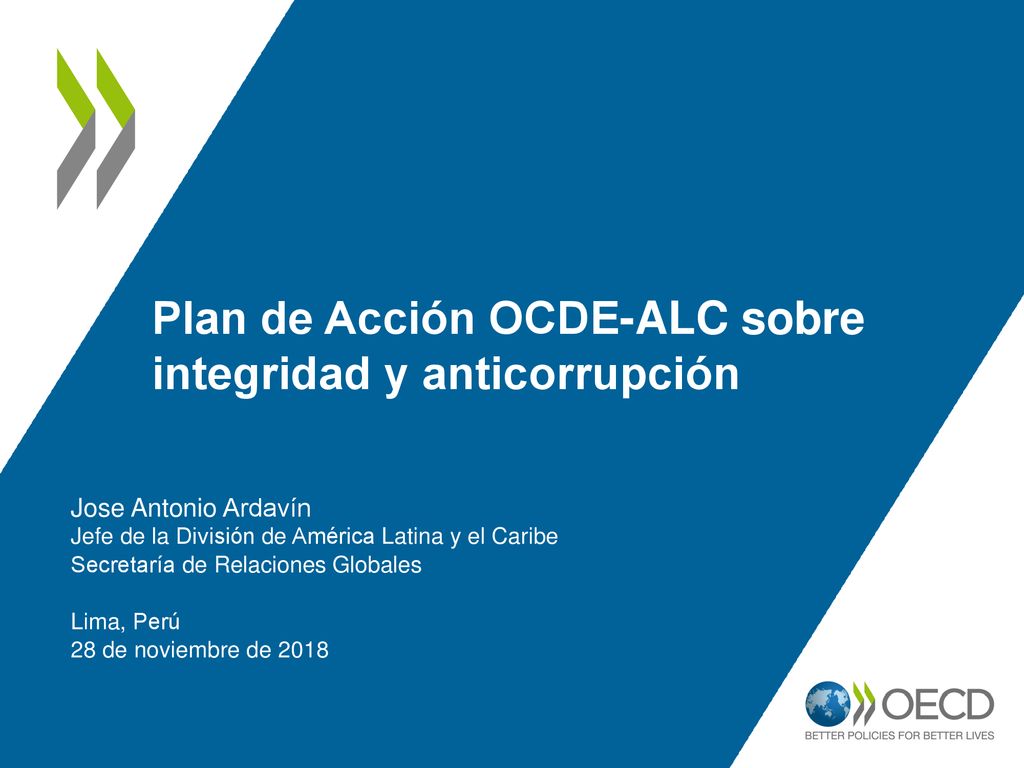 Plan de Acción OCDE-ALC sobre integridad y anticorrupción

Jose Antonio Ardavín
Jefe de la División de América Latina y el Caribe
Secretaría de Relaciones Globales

Lima, Perú
28 de noviembre de 2018

OECD
BETTER POLICIES FOR BETTER LIVES